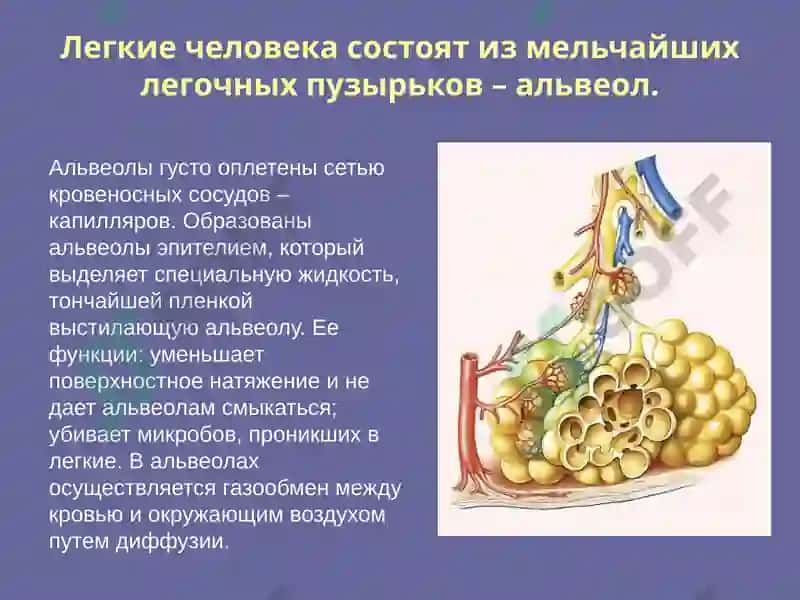 Легкие человека состоят из мельчайших легочных пузырьков – альвеол.

Альвеолы густо оплетены сетью кровеносных сосудов – капилляров. Образованы альвеолы эпителием, который выделяет специальную жидкость, тончайшей пленкой выстилающую альвеолу. Ее функции: уменьшает поверхностное натяжение и не дает альвеолам смыкаться; убивает микробов, проникших в легкие. В альвеолах осуществляется газообмен между кровью и окружающим воздухом путем диффузии.

OFF